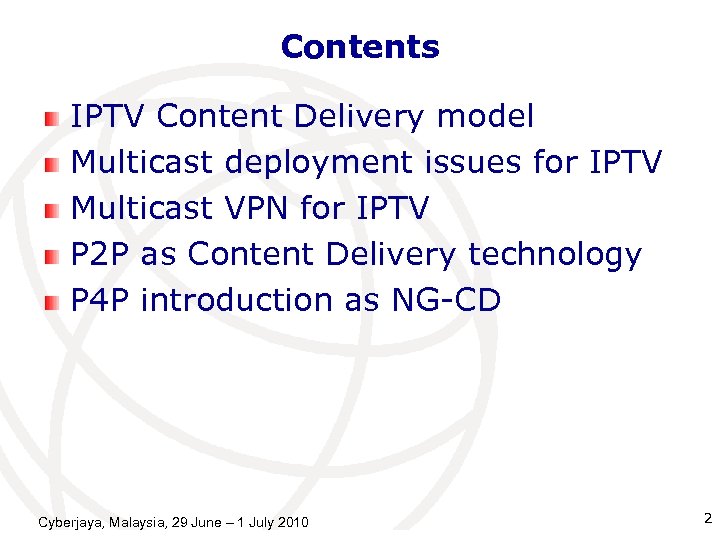 Contents

IPTV Content Delivery model
Multicast deployment issues for IPTV
Multicast VPN for IPTV
P2P as Content Delivery technology
P4P introduction as NG-CD

Cyberjaya, Malaysia, 29 June – 1 July 2010

2